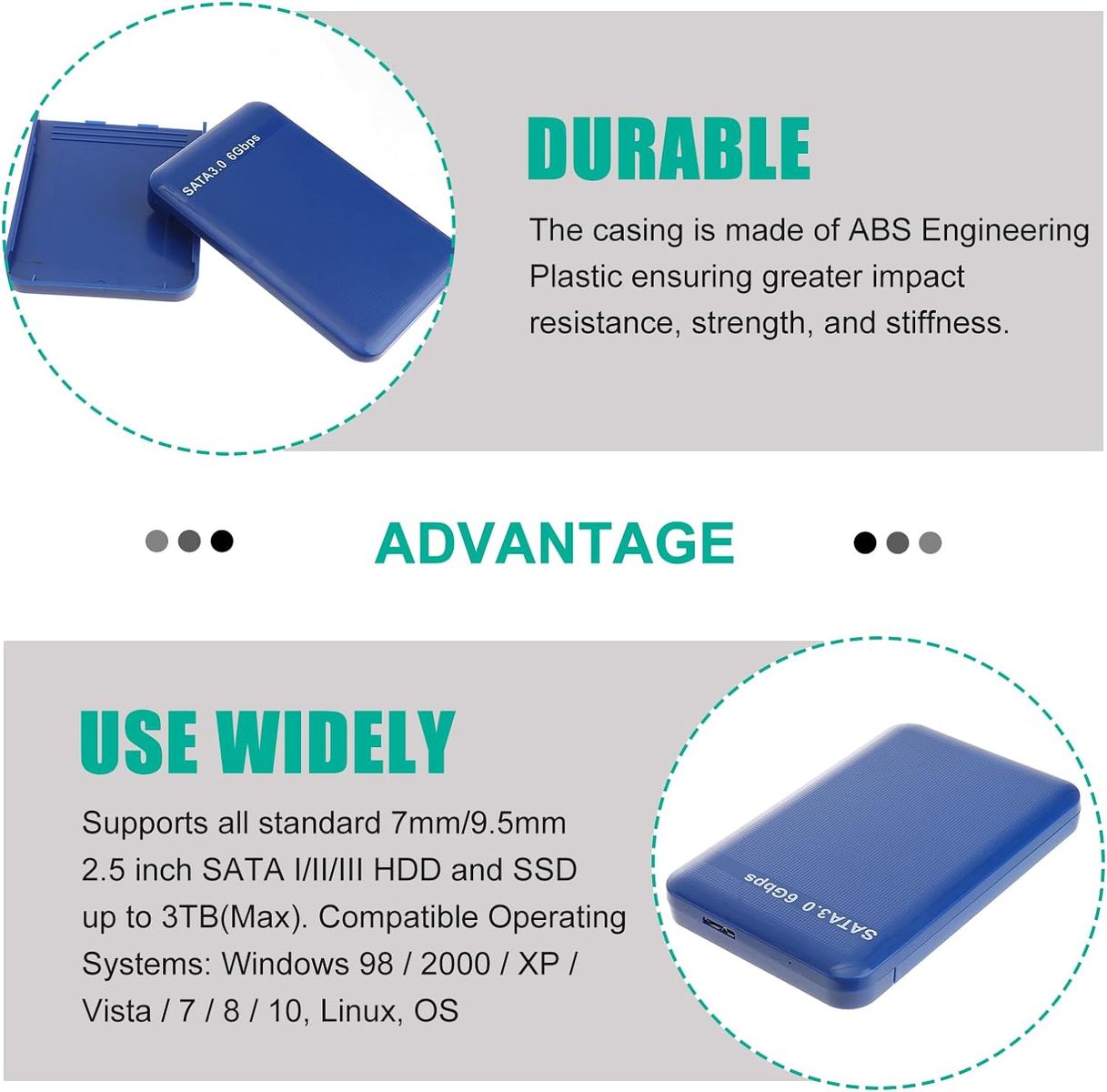 SATA3.0 6Gbps

DURABLE

The casing is made of ABS Engineering Plastic ensuring greater impact resistance, strength, and stiffness.

ADVANTAGE

USE WIDELY

Supports all standard 7mm/9.5mm 2.5 inch SATA I/II/III HDD and SSD up to 3TB(Max). Compatible Operating Systems: Windows 98 / 2000 / XP / Vista / 7 / 8 / 10, Linux, OS

SATA3.0 6Gbps